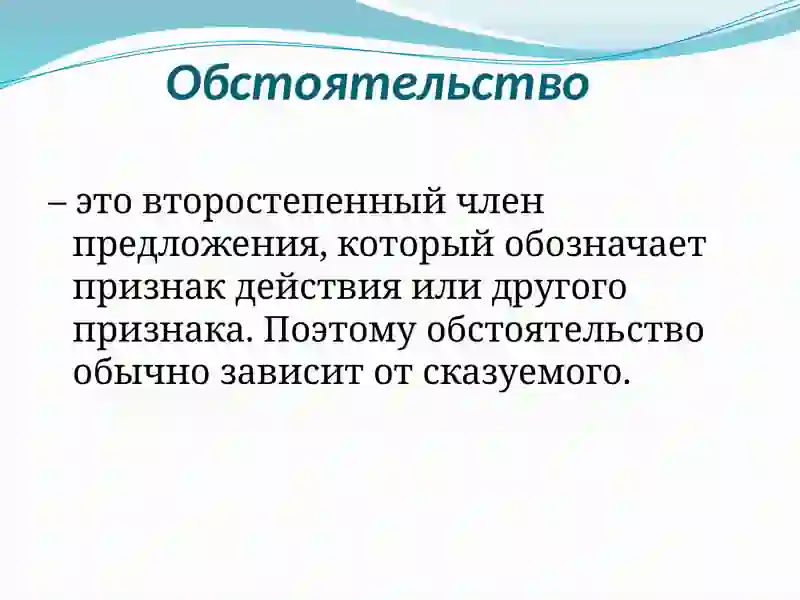 Обстоятельство

– это второстепенный член предложения, который обозначает признак действия или другого признака. Поэтому обстоятельство обычно зависит от сказуемого.